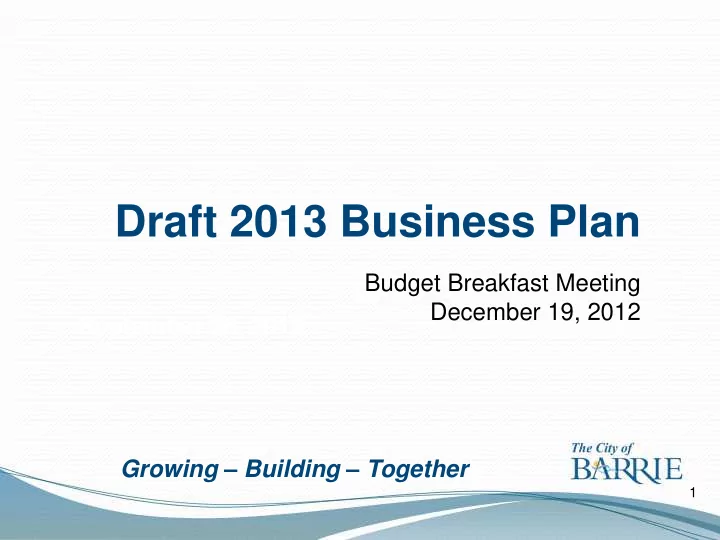 Draft 2013 Business Plan

Budget Breakfast Meeting
December 19, 2012

Growing – Building – Together

The City of
BARRIE

1